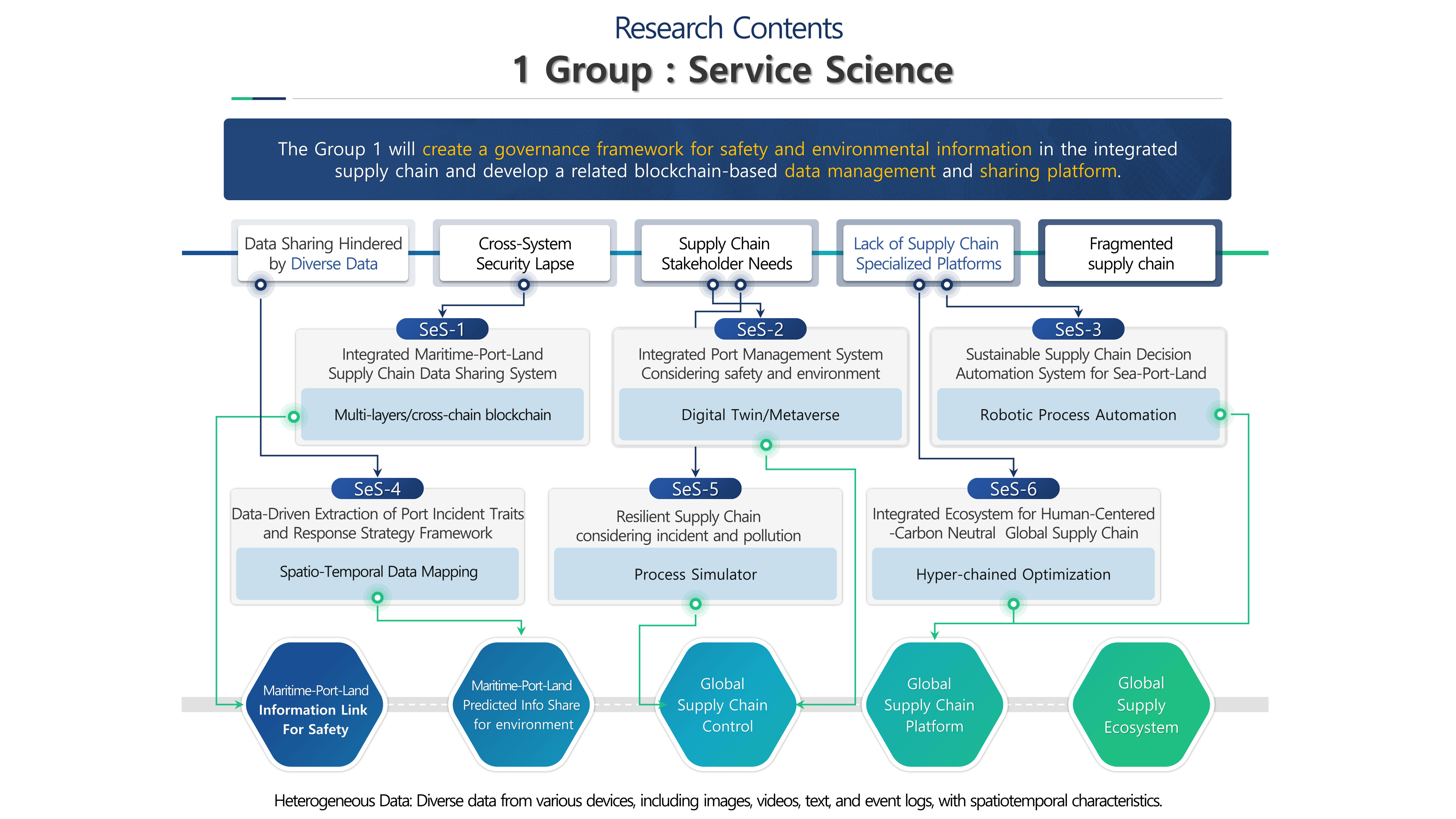 Research Contents

1 Group : Service Science

The Group 1 will create a governance framework for safety and environmental information in the integrated supply chain and develop a related blockchain-based data management and sharing platform.

Data Sharing Hindered by Diverse Data

Cross-System Security Lapse

Supply Chain Stakeholder Needs

Lack of Supply Chain Specialized Platforms

Fragmented supply chain

SeS-1
Integrated Maritime-Port-Land Supply Chain Data Sharing System
Multi-layers/cross-chain blockchain

SeS-2
Integrated Port Management System Considering safety and environment
Digital Twin/Metaverse

SeS-3
Sustainable Supply Chain Decision Automation System for Sea-Port-Land
Robotic Process Automation

SeS-4
Data-Driven Extraction of Port Incident Traits and Response Strategy Framework
Spatio-Temporal Data Mapping

SeS-5
Resilient Supply Chain considering incident and pollution
Process Simulator

SeS-6
Integrated Ecosystem for Human-Centered -Carbon Neutral Global Supply Chain
Hyper-chained Optimization

Maritime-Port-Land Information Link For Safety

Maritime-Port-Land Predicted Info Share for environment

Global Supply Chain Control

Global Supply Chain Platform

Global Supply Ecosystem

Heterogeneous Data: Diverse data from various devices, including images, videos, text, and event logs, with spatiotemporal characteristics.